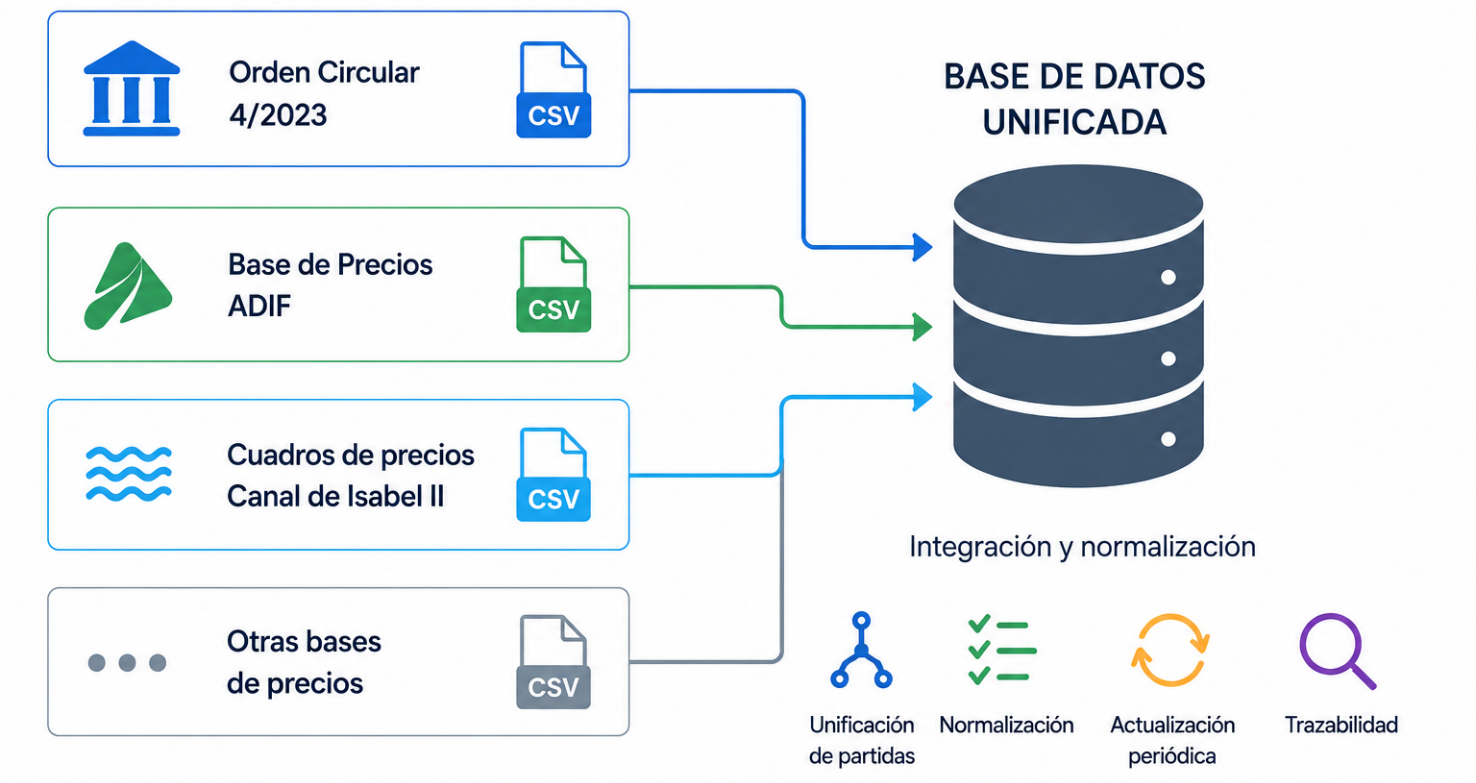 Orden Circular 4/2023

CSV

Base de Precios ADIF

CSV

Cuadros de precios Canal de Isabel II

CSV

Otras bases de precios

CSV

BASE DE DATOS UNIFICADA

Integración y normalización

Unificación de partidas

Normalización

Actualización periódica

Trazabilidad